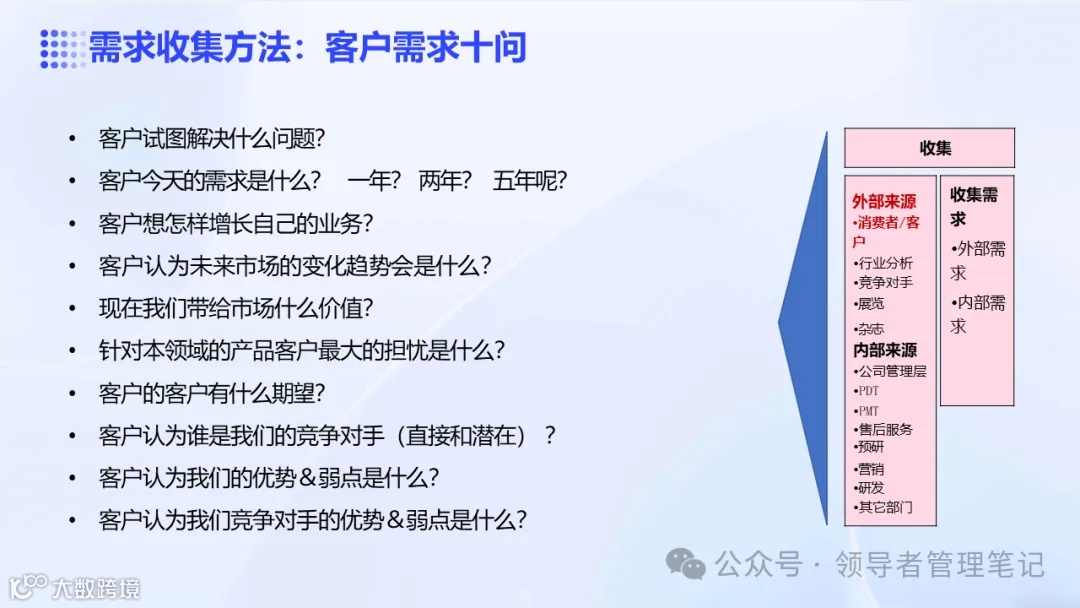 需求收集方法：客户需求十问

• 客户试图解决什么问题？
• 客户今天的需求是什么？ 一年？ 两年？ 五年呢？
• 客户想怎样增长自己的业务？
• 客户认为未来市场的变化趋势会是什么？
• 现在我们带给市场什么价值？
• 针对本领域的产品客户最大的担忧是什么？
• 客户的客户有什么期望？
• 客户认为谁是我们的竞争对手（直接和潜在）？
• 客户认为我们的优势＆弱点是什么？
• 客户认为我们竞争对手的优势＆弱点是什么？

收集

外部来源
•消费者/客户
•行业分析
•竞争对手
•展览
•杂志
内部来源
•公司管理层
•PDT
•PMT
•售后服务
•预研
•营销
•研发
•其它部门

收集需求
•外部需求
•内部需求

公众号 · 领导者管理笔记

大数跨境